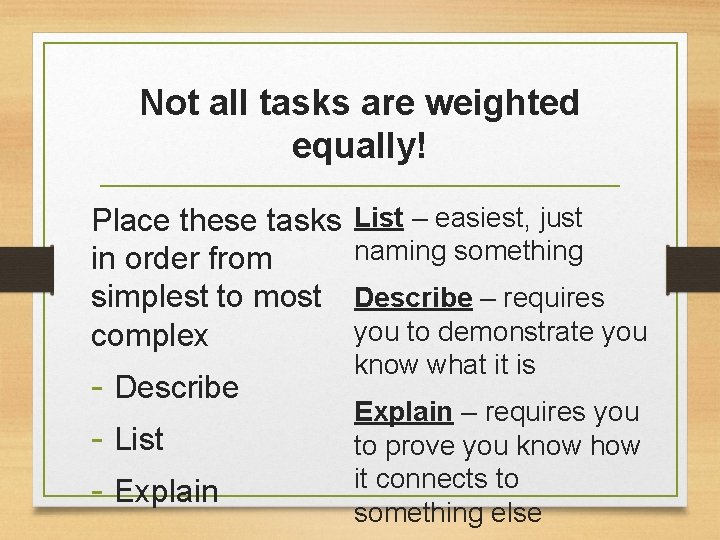 Not all tasks are weighted equally!

Place these tasks in order from simplest to most complex

- Describe
- List
- Explain

List – easiest, just naming something

Describe – requires you to demonstrate you know what it is

Explain – requires you to prove you know how it connects to something else